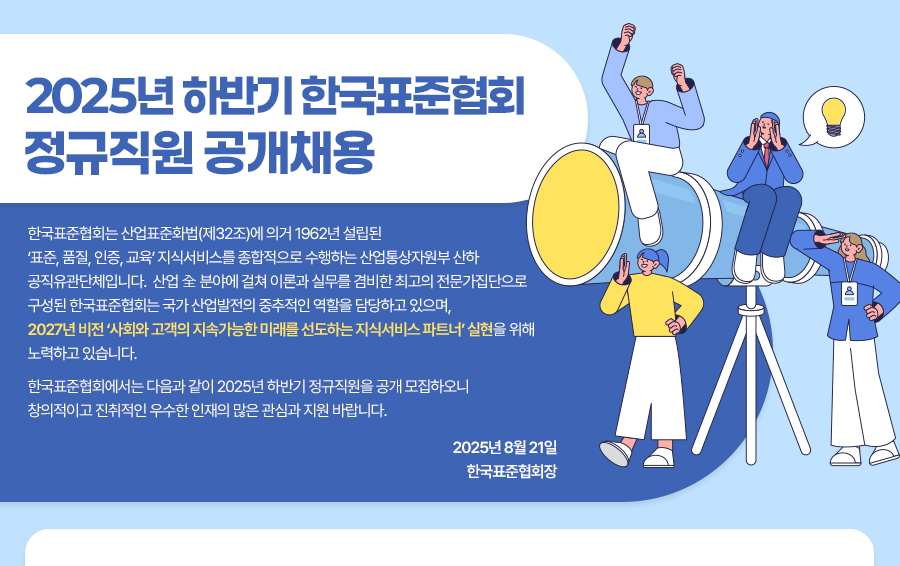 2025년 하반기 한국표준협회 정규직원 공개채용

한국표준협회는 산업표준화법(제32조)에 의거 1962년 설립된 '표준, 품질, 인증, 교육' 지식서비스를 종합적으로 수행하는 산업통상자원부 산하 공직유관단체입니다. 산업 全 분야에 걸쳐 이론과 실무를 겸비한 최고의 전문가집단으로 구성된 한국표준협회는 국가 산업발전의 중추적인 역할을 담당하고 있으며, 2027년 비전 '사회와 고객의 지속가능한 미래를 선도하는 지식서비스 파트너' 실현을 위해 노력하고 있습니다.

한국표준협회에서는 다음과 같이 2025년 하반기 정규직원을 공개 모집하오니 창의적이고 진취적인 우수한 인재의 많은 관심과 지원 바랍니다.

2025년 8월 21일
한국표준협회장